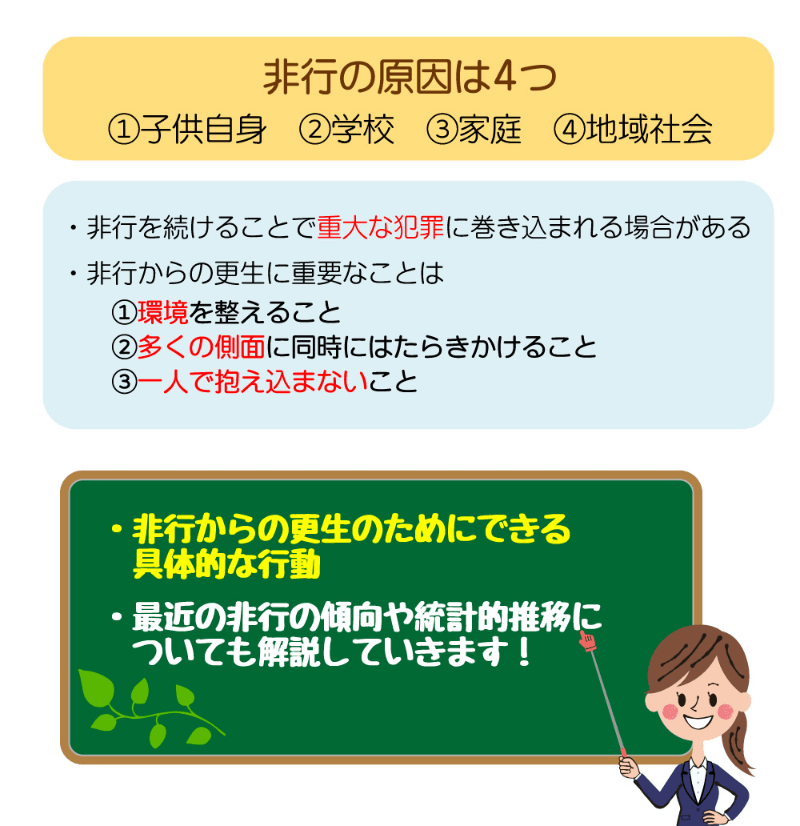 非行の原因は4つ
①子供自身　②学校　③家庭　④地域社会

・非行を続けることで重大な犯罪に巻き込まれる場合がある
・非行からの更生に重要なことは
①環境を整えること
②多くの側面に同時にはたらきかけること
③一人で抱え込まないこと

・非行からの更生のためにできる具体的な行動
・最近の非行の傾向や統計的推移についても解説していきます！